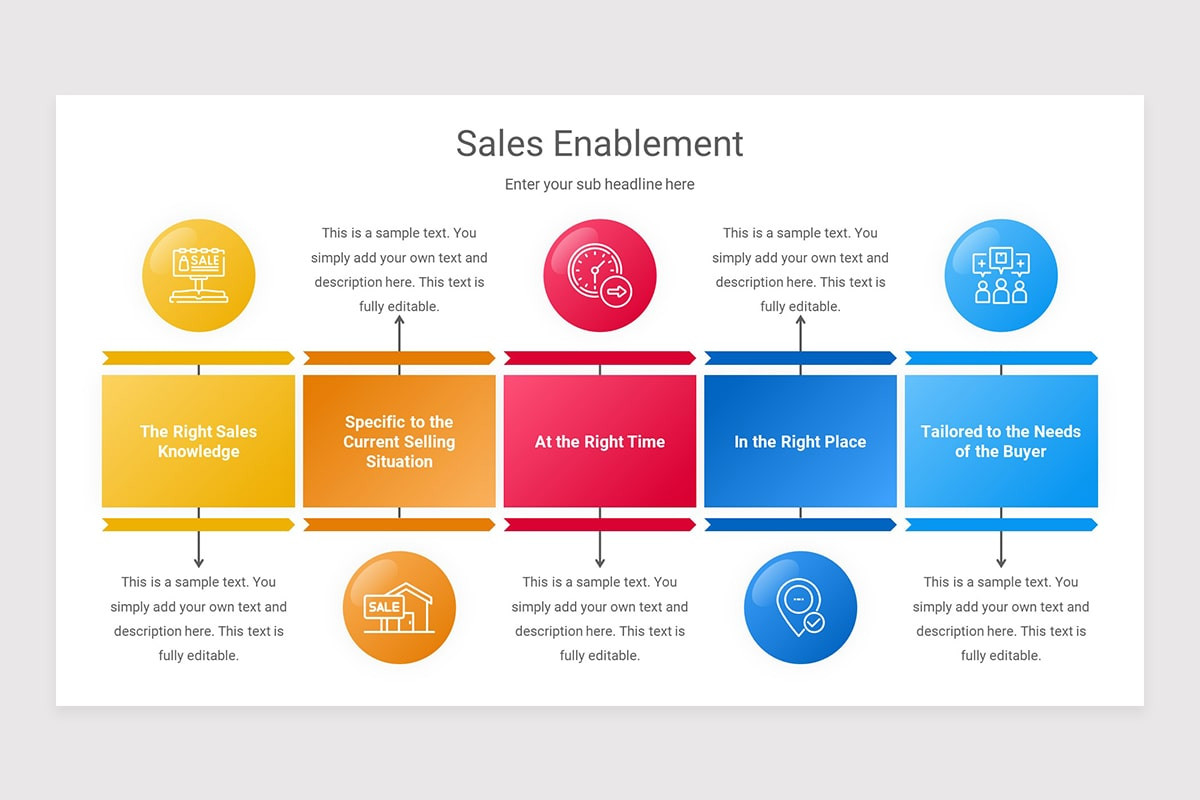 Sales Enablement

Enter your sub headline here

SALE

This is a sample text. You simply add your own text and description here. This text is fully editable.

This is a sample text. You simply add your own text and description here. This text is fully editable.

The Right Sales Knowledge

Specific to the Current Selling Situation

At the Right Time

In the Right Place

Tailored to the Needs of the Buyer

This is a sample text. You simply add your own text and description here. This text is fully editable.

SALE

This is a sample text. You simply add your own text and description here. This text is fully editable.

This is a sample text. You simply add your own text and description here. This text is fully editable.